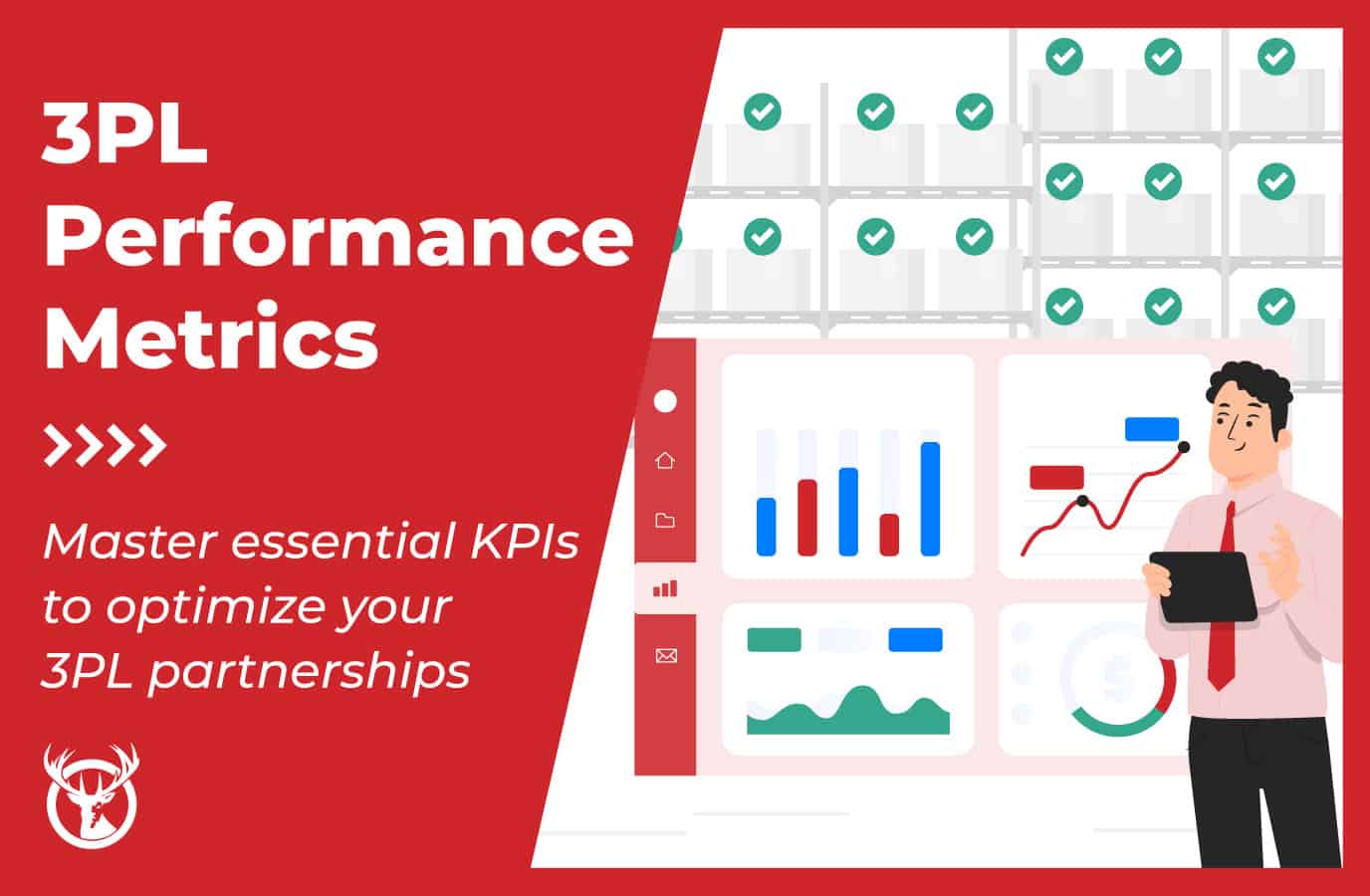 3PL Performance Metrics

Master essential KPIs to optimize your 3PL partnerships

$